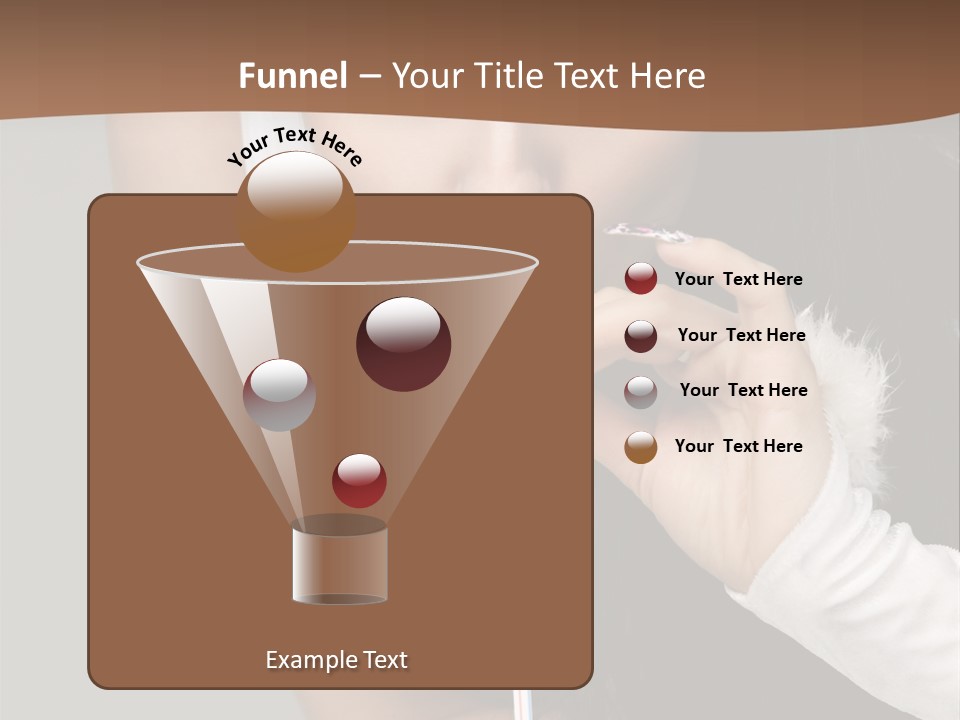 Funnel – Your Title Text Here

Your Text Here

Your Text Here

Your Text Here

Your Text Here

Your Text Here

Example Text